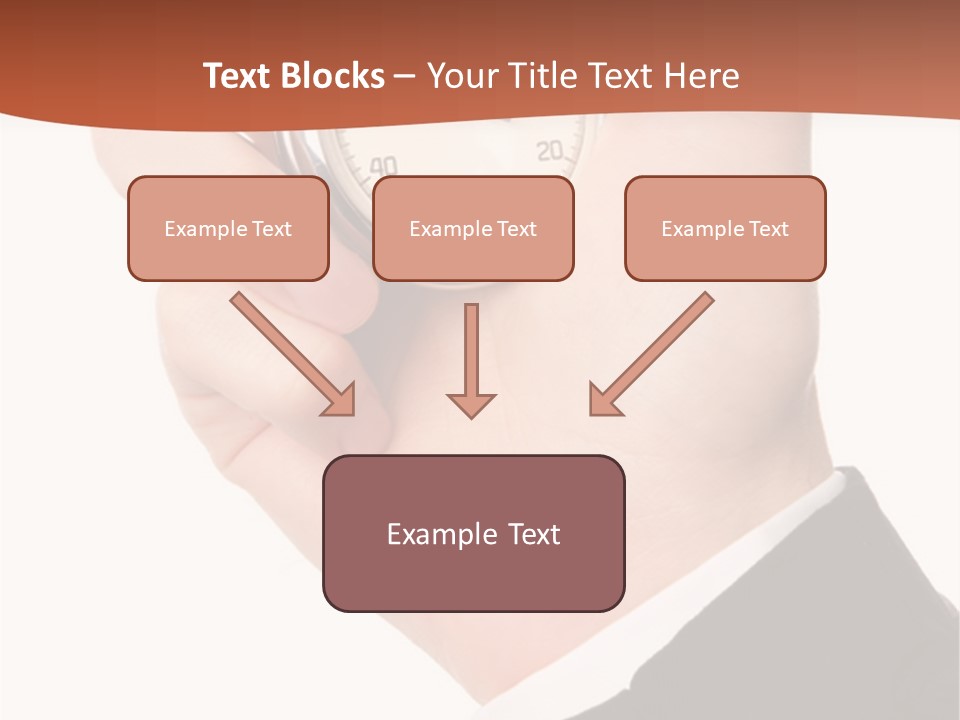 Text Blocks – Your Title Text Here

40

20

Example Text

Example Text

Example Text

Example Text